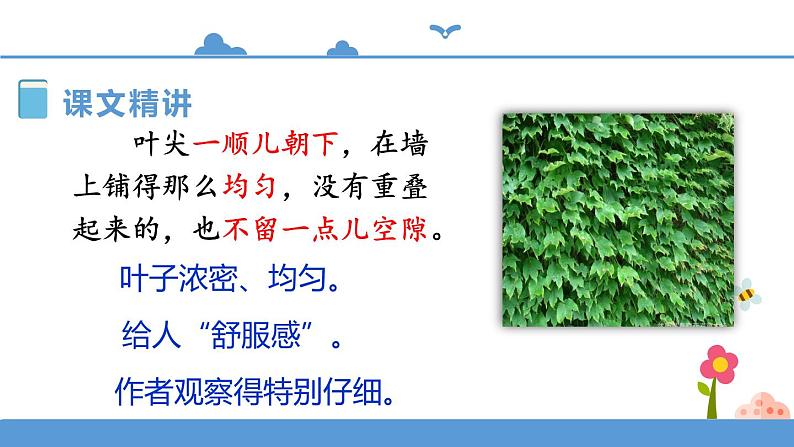 课文精讲

叶尖一顺儿朝下，在墙上铺得那么均匀，没有重叠起来的，也不留一点儿空隙。

叶子浓密、均匀。

给人“舒服感”。

作者观察得特别仔细。